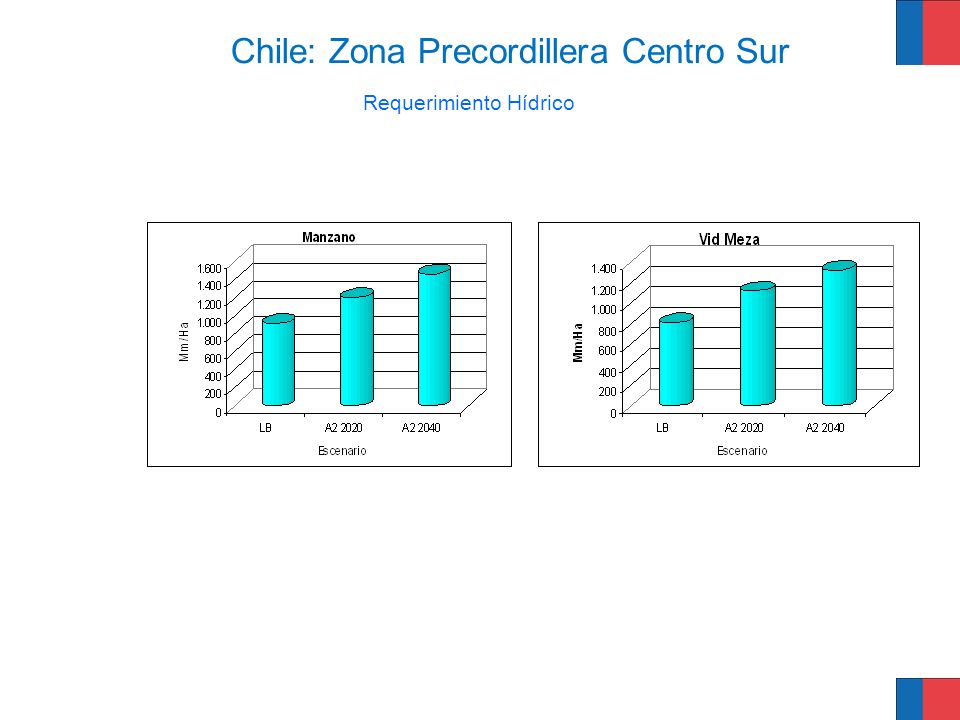 Chile: Zona Precordillera Centro Sur

Requerimiento Hídrico

Manzano

1.600
1.400
1.200
1.000
800
600
400
200
0

Mm/Ha

LB
A2 2020
A2 2040

Escenario

Vid Meza

1.400
1.200
1.000
800
600
400
200
0

Mm/Ha

LB
A2 2020
A2 2040

Escenario